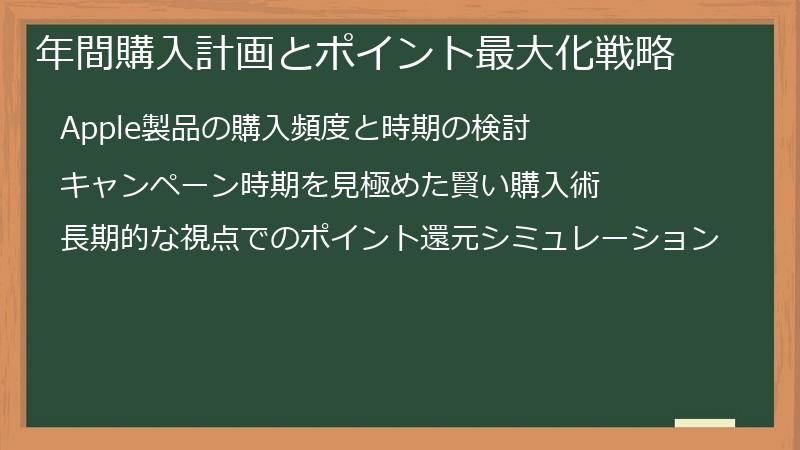 年間購入計画とポイント最大化戦略

Apple製品の購入頻度と時期の検討

キャンペーン時期を見極めた賢い購入術

長期的な視点でのポイント還元シミュレーション